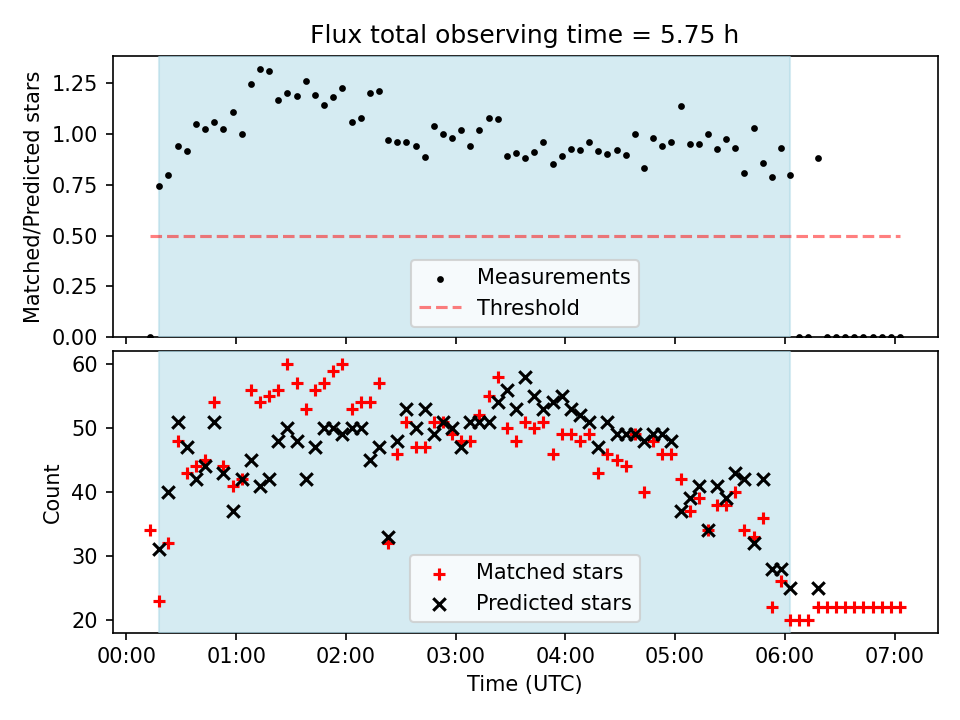 Flux total observing time = 5.75 h

Matched/Predicted stars

1.25
1.00
0.75
0.50
0.25
0.00

Measurements
Threshold

Count

60
50
40
30
20

Matched stars
Predicted stars

00:00 01:00 02:00 03:00 04:00 05:00 06:00 07:00

Time (UTC)